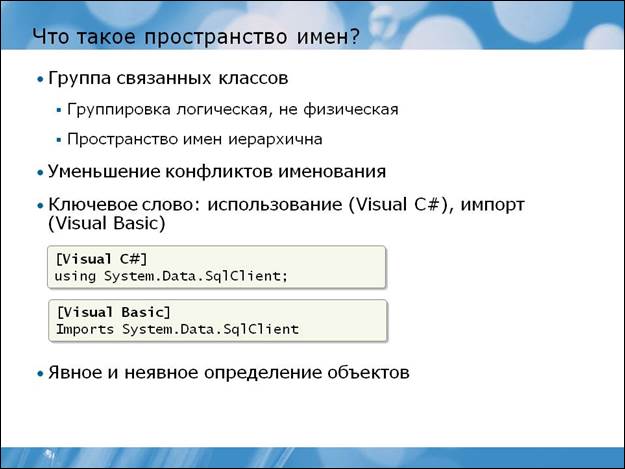 Что такое пространство имен?

• Группа связанных классов

▪ Группировка логическая, не физическая

▪ Пространство имен иерархична

• Уменьшение конфликтов именования

• Ключевое слово: использование (Visual C#), импорт (Visual Basic)

[Visual C#]
using System.Data.SqlClient;

[Visual Basic]
Imports System.Data.SqlClient

• Явное и неявное определение объектов